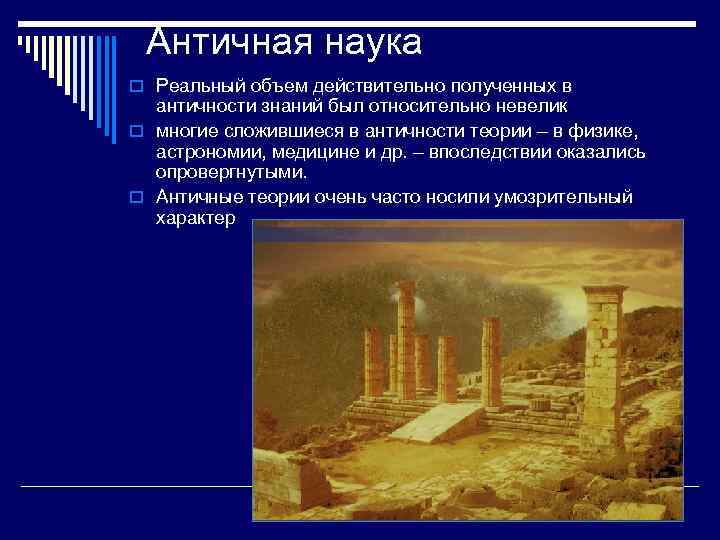 Античная наука

Реальный объем действительно полученных в античности знаний был относительно невелик

многие сложившиеся в античности теории – в физике, астрономии, медицине и др. – впоследствии оказались опровергнутыми.

Античные теории очень часто носили умозрительный характер